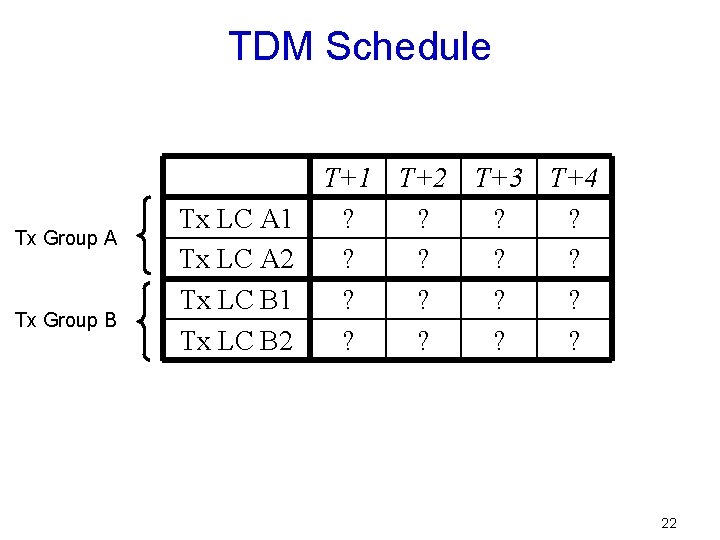 TDM Schedule

Tx Group A

Tx Group B

| | T+1 | T+2 | T+3 | T+4 |
|---|---|---|---|---|
| Tx LC A1 | ? | ? | ? | ? |
| Tx LC A2 | ? | ? | ? | ? |
| Tx LC B1 | ? | ? | ? | ? |
| Tx LC B2 | ? | ? | ? | ? |

22